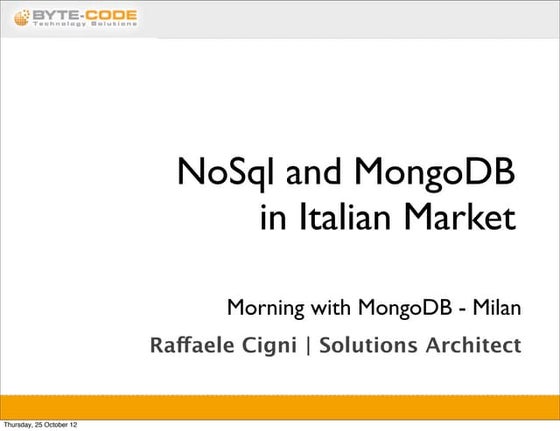 BYTE-CODE
Technology Solutions

NoSql and MongoDB in Italian Market

Morning with MongoDB - Milan

Raffaele Cigni | Solutions Architect

Thursday, 25 October 12